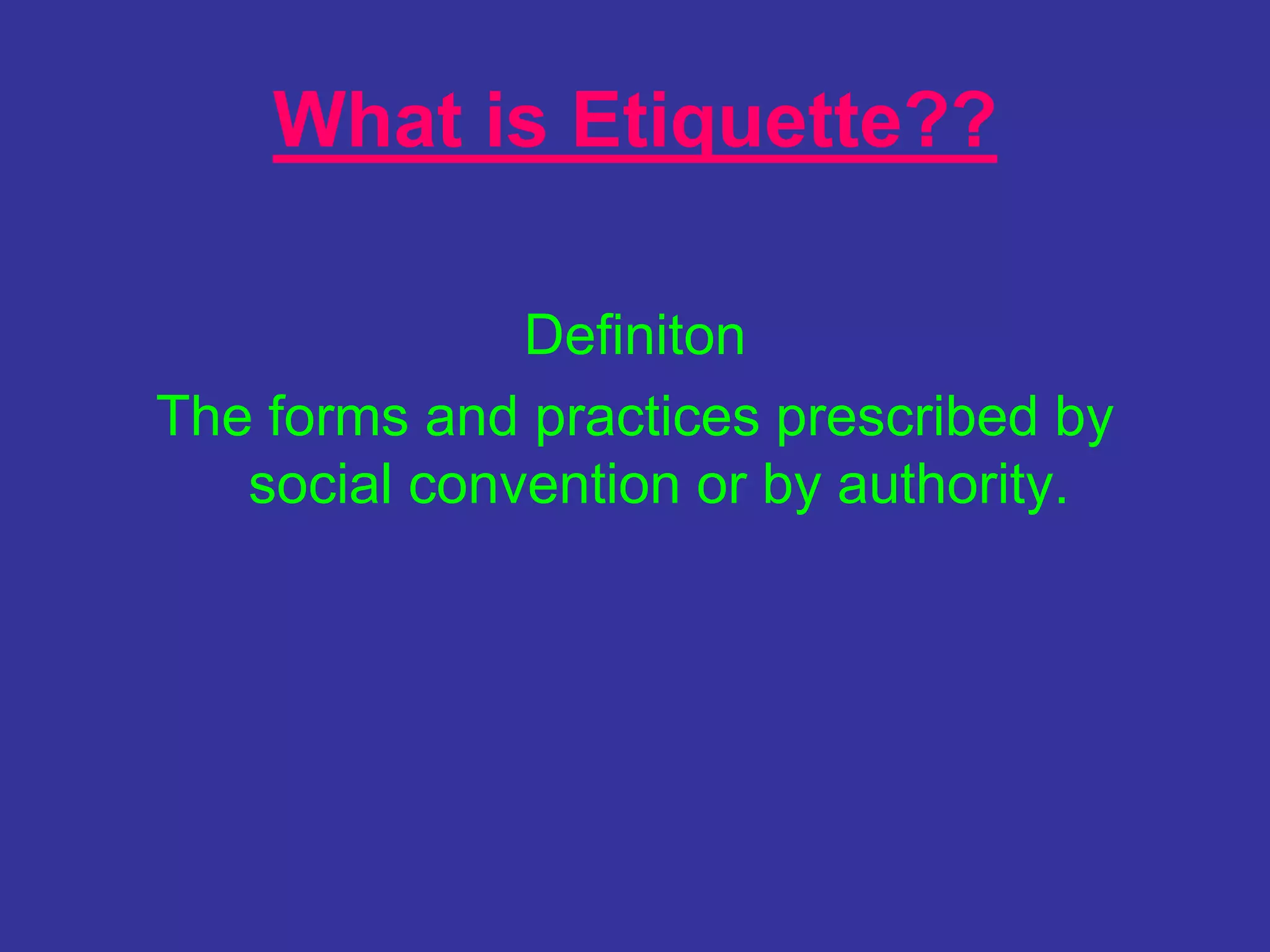 What is Etiquette??

Definiton

The forms and practices prescribed by social convention or by authority.